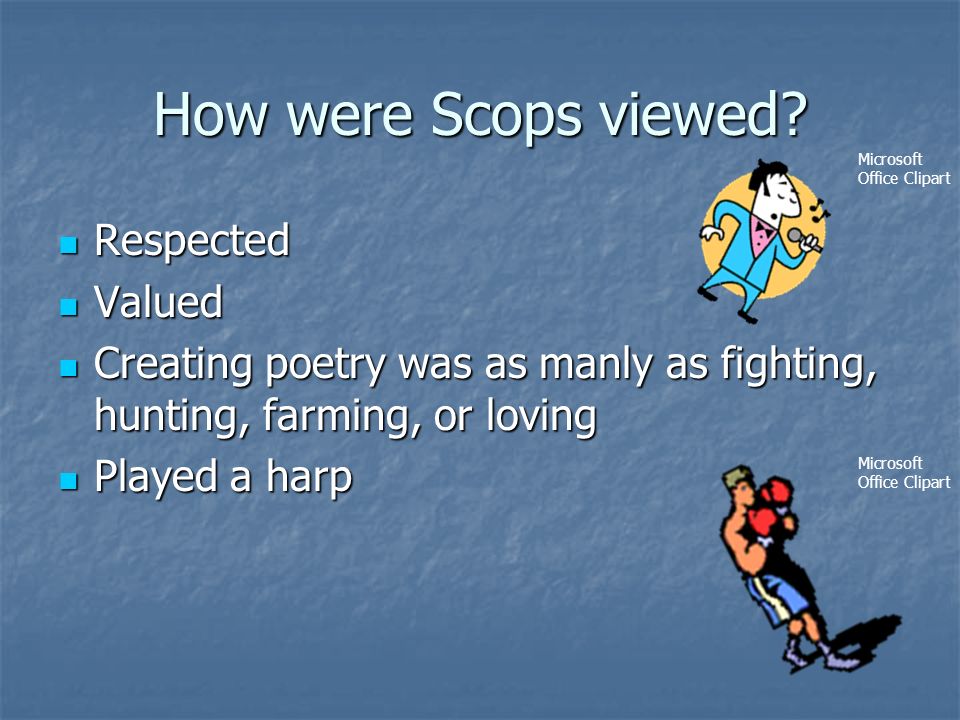 How were Scops viewed?

Microsoft Office Clipart

- Respected
- Valued
- Creating poetry was as manly as fighting, hunting, farming, or loving
- Played a harp

Microsoft Office Clipart